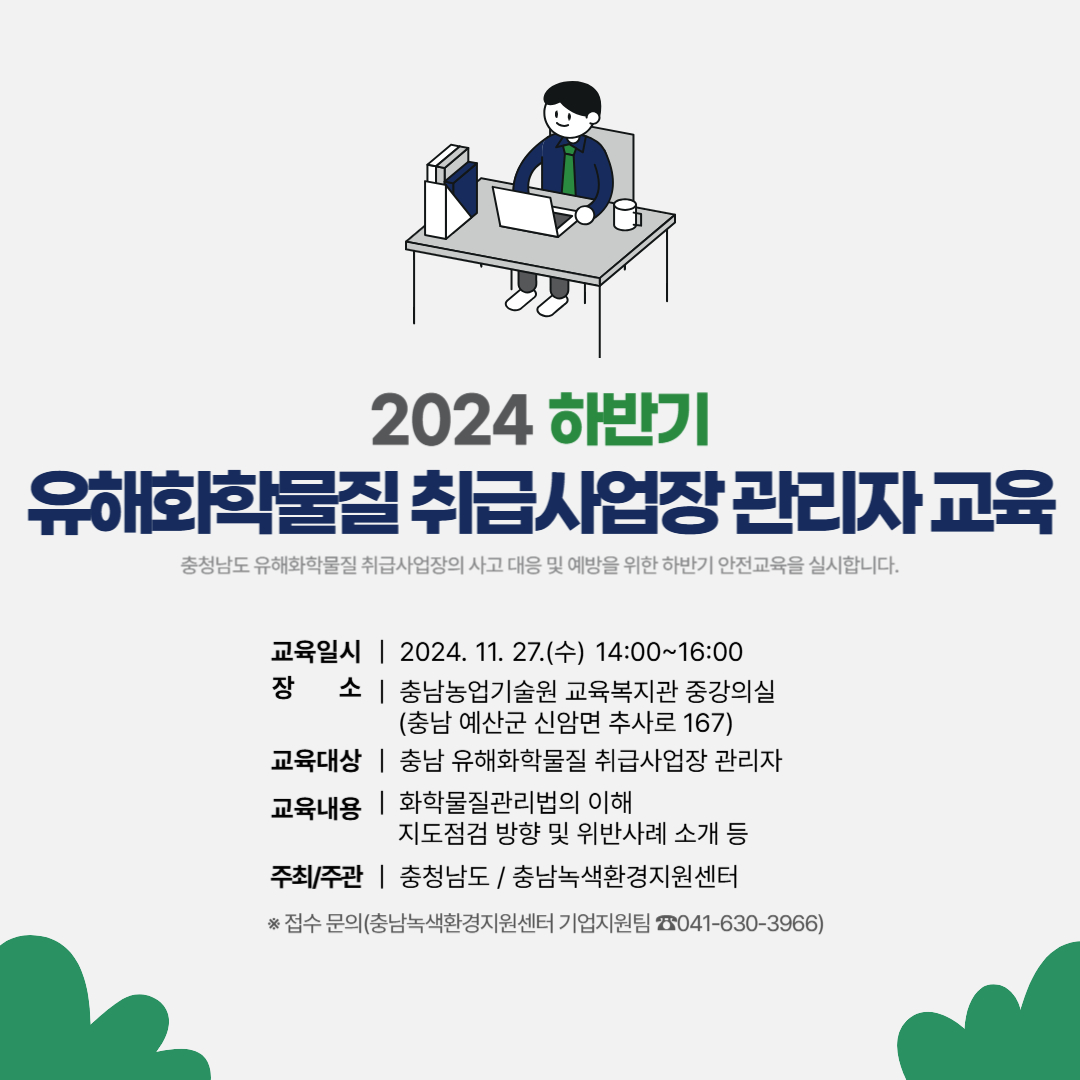 2024 하반기
유해화학물질 취급사업장 관리자 교육

충청남도 유해화학물질 취급사업장의 사고 대응 및 예방을 위한 하반기 안전교육을 실시합니다.

교육일시 | 2024. 11. 27.(수) 14:00~16:00
장 소 | 충남농업기술원 교육복지관 중강의실 (충남 예산군 신암면 추사로 167)
교육대상 | 충남 유해화학물질 취급사업장 관리자
교육내용 | 화학물질관리법의 이해
지도점검 방향 및 위반사례 소개 등
주최/주관 | 충청남도 / 충남녹색환경지원센터

※ 접수 문의(충남녹색환경지원센터 기업지원팀 ☎041-630-3966)